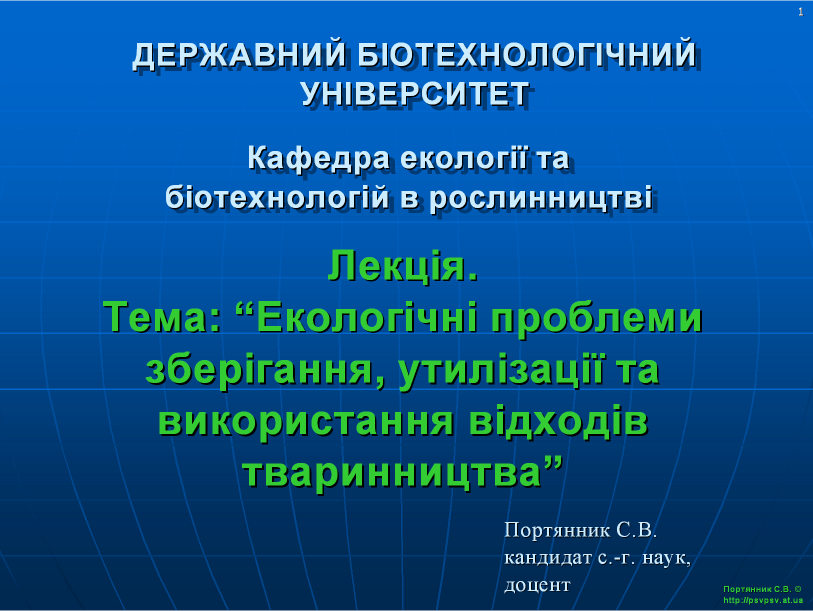 1

ДЕРЖАВНИЙ БІОТЕХНОЛОГІЧНИЙ УНІВЕРСИТЕТ

Кафедра екології та біотехнологій в рослинництві

Лекція.
Тема: “Екологічні проблеми зберігання, утилізації та використання відходів тваринництва”

Портянник С.В.
кандидат с.-г. наук,
доцент

Портянник С.В. ©
http://psvpsv.at.ua